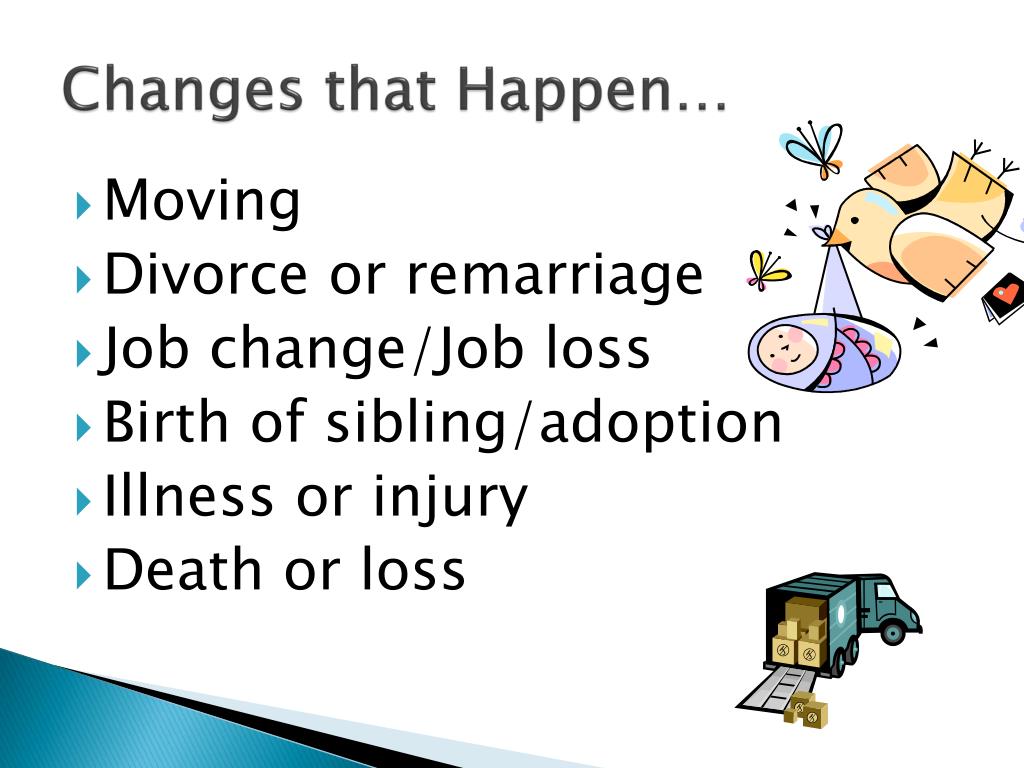 Changes that Happen…

Moving
Divorce or remarriage
Job change/Job loss
Birth of sibling/adoption
Illness or injury
Death or loss